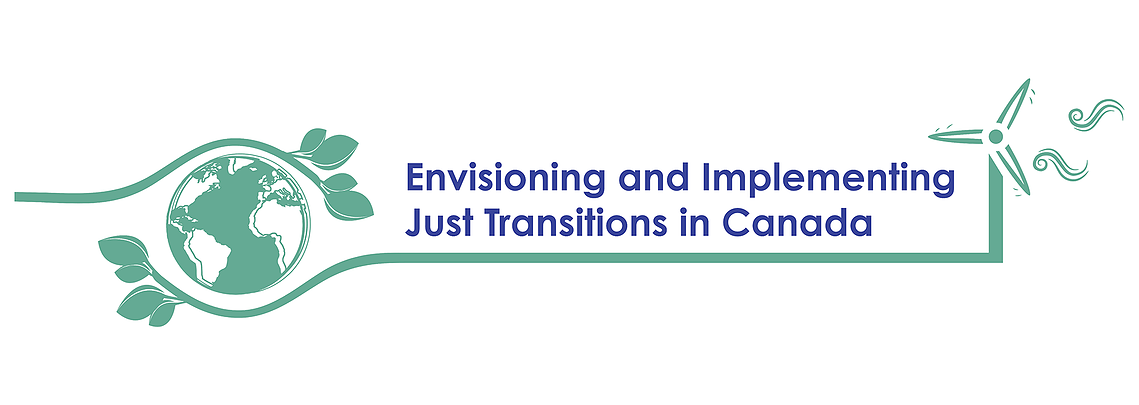 Envisioning and Implementing Just Transitions in Canada